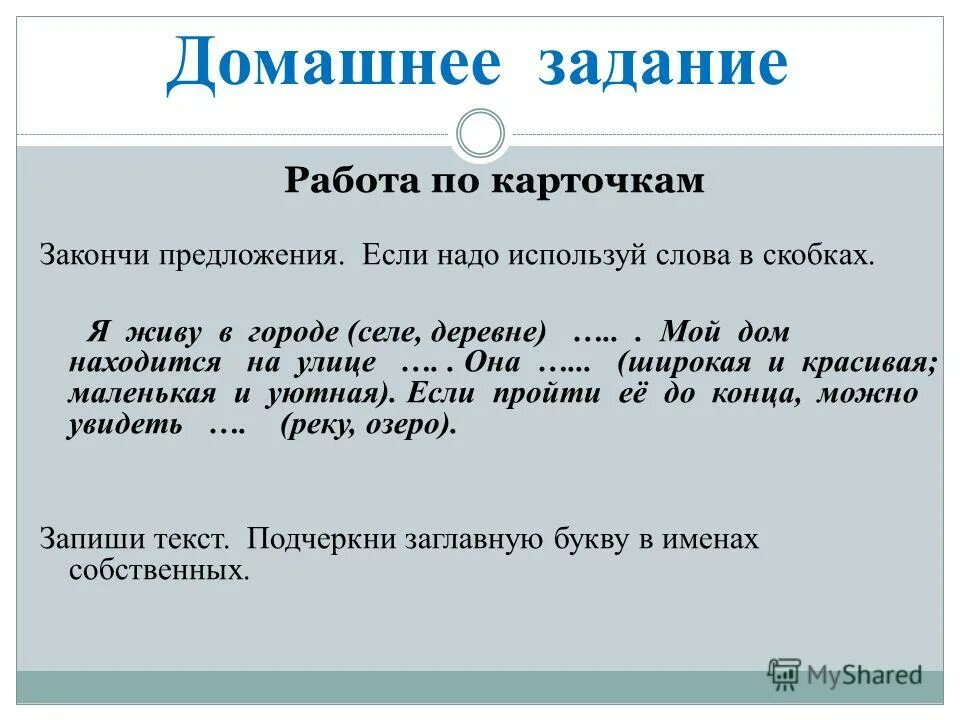 Домашнее задание

Работа по карточкам

Закончи предложения. Если надо используй слова в скобках.

Я живу в городе (селе, деревне) ….. . Мой дом находится на улице ….. . Она …... (широкая и красивая; маленькая и уютная). Если пройти её до конца, можно увидеть …. (реку, озеро).

Запиши текст. Подчеркни заглавную букву в именах собственных.

MyShared